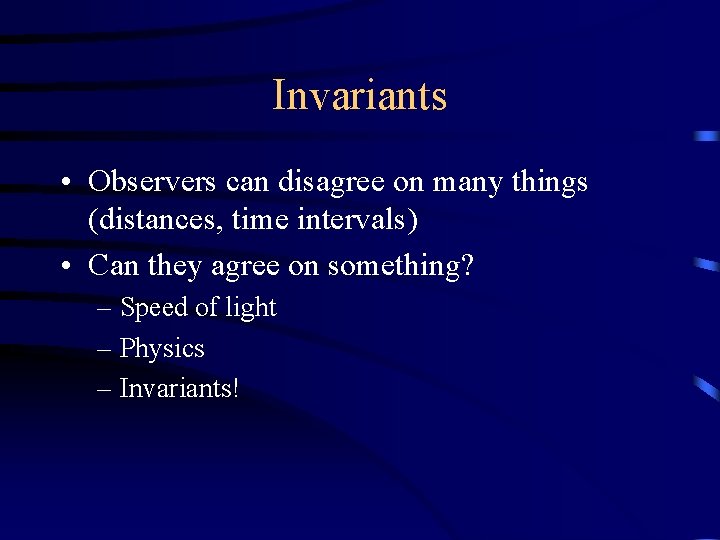 Invariants

• Observers can disagree on many things (distances, time intervals)

• Can they agree on something?

– Speed of light

– Physics

– Invariants!